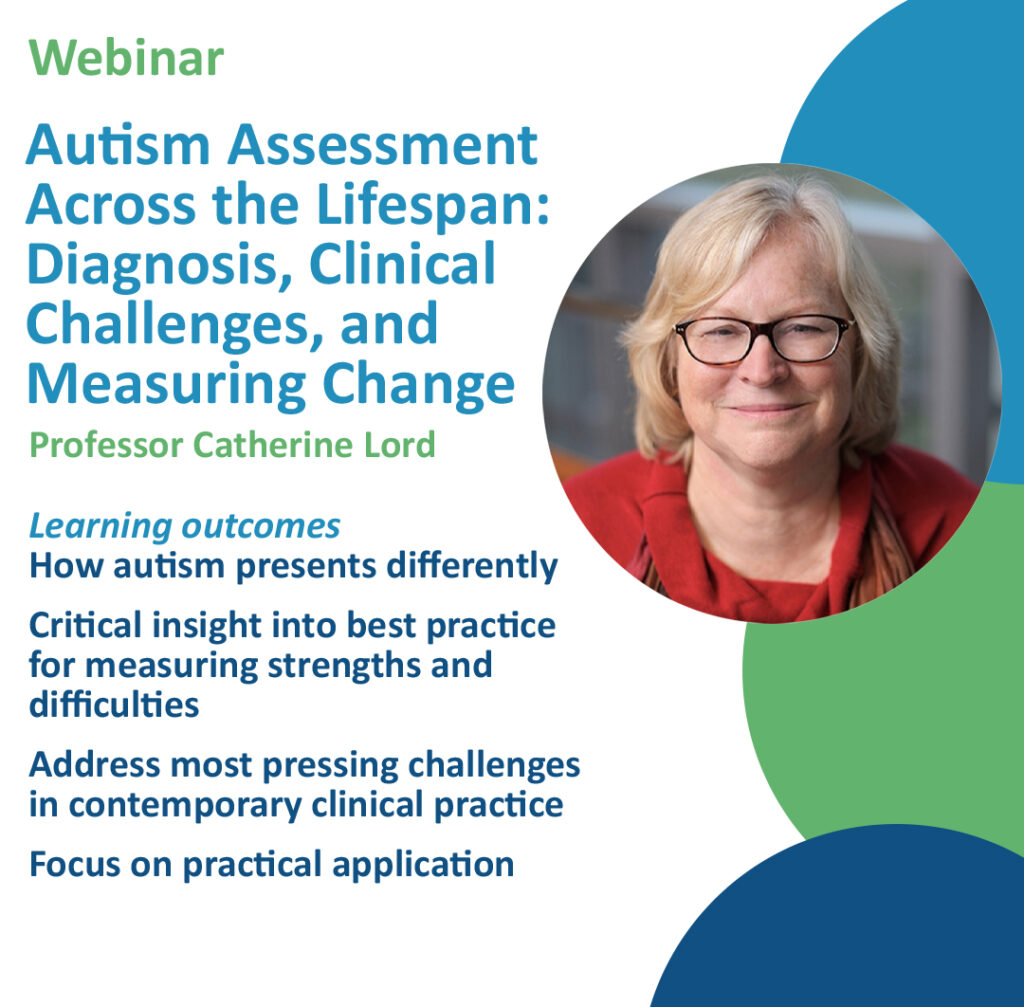 Webinar

Autism Assessment Across the Lifespan: Diagnosis, Clinical Challenges, and Measuring Change

Professor Catherine Lord

Learning outcomes

How autism presents differently

Critical insight into best practice for measuring strengths and difficulties

Address most pressing challenges in contemporary clinical practice

Focus on practical application